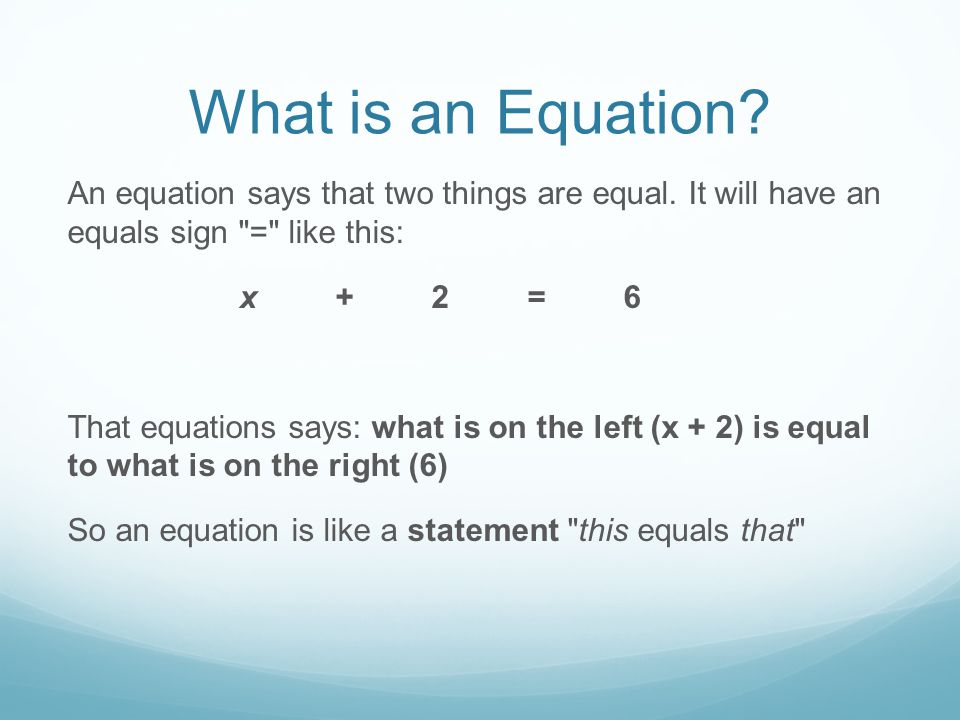 What is an Equation?

An equation says that two things are equal. It will have an equals sign "=" like this:

$x + 2 = 6$

That equations says: what is on the left (x + 2) is equal to what is on the right (6)

So an equation is like a statement "this equals that"